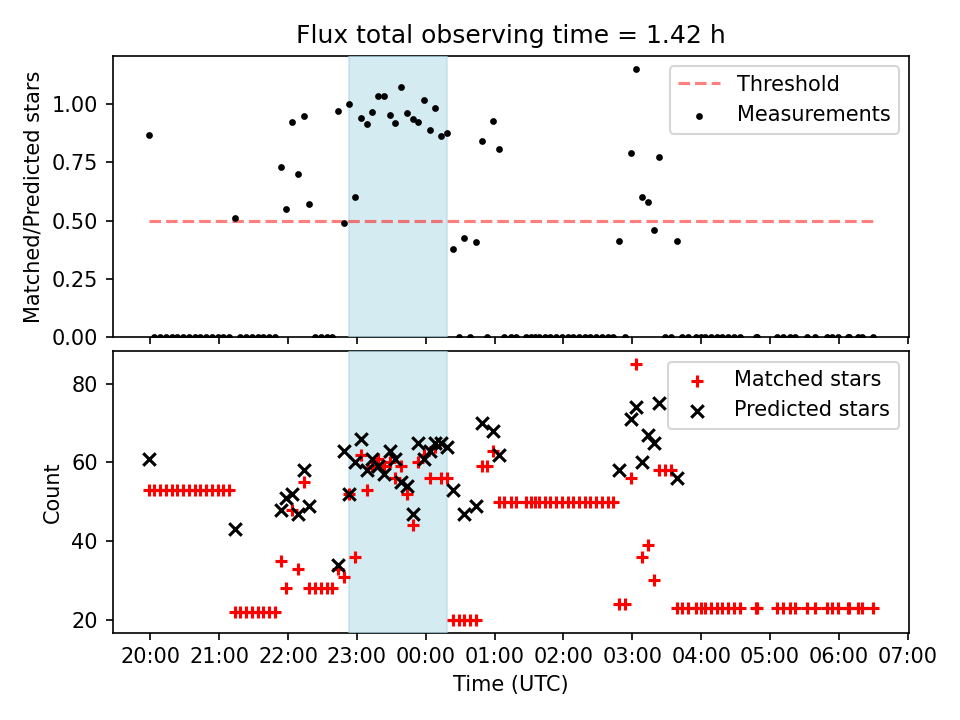 Flux total observing time = 1.42 h

Matched/Predicted stars

1.00
0.75
0.50
0.25
0.00

Threshold
Measurements

Count

80
60
40
20

Matched stars
Predicted stars

20:00 21:00 22:00 23:00 00:00 01:00 02:00 03:00 04:00 05:00 06:00 07:00

Time (UTC)